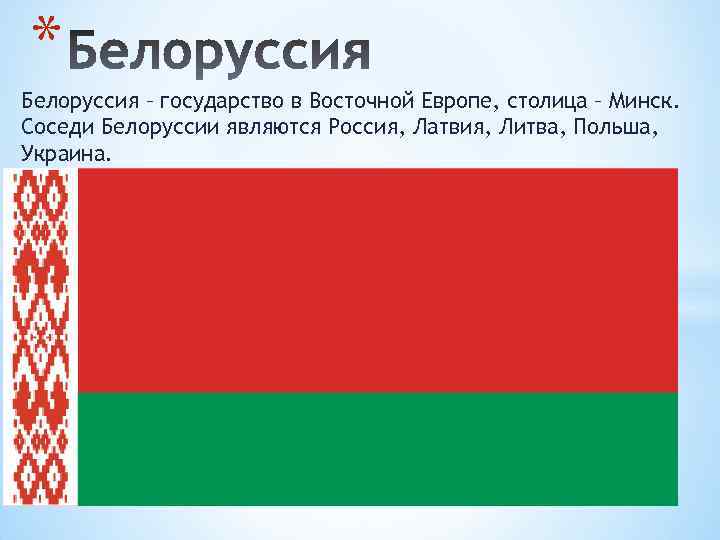 *Белоруссия

Белоруссия – государство в Восточной Европе, столица – Минск. Соседи Белоруссии являются Россия, Латвия, Литва, Польша, Украина.